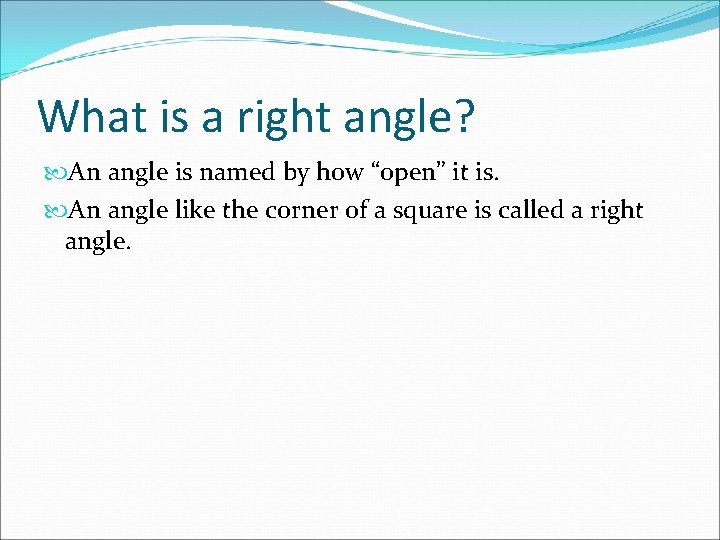 What is a right angle?

An angle is named by how “open” it is.

An angle like the corner of a square is called a right angle.